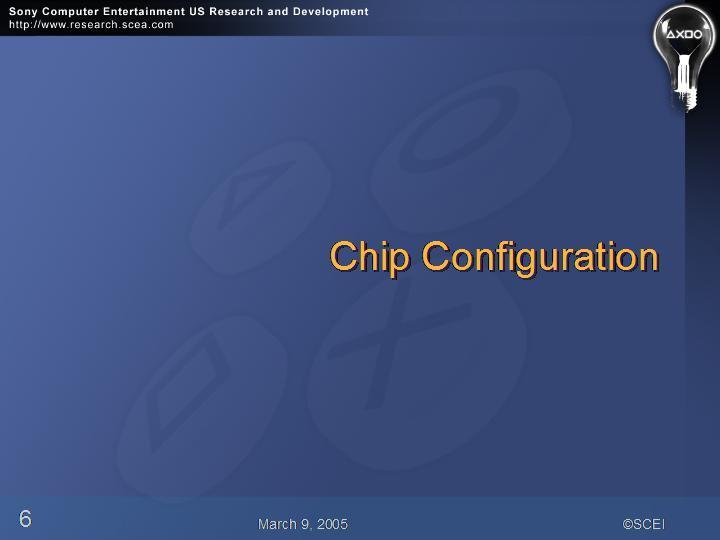 Sony Computer Entertainment US Research and Development
http://www.research.scea.com

Chip Configuration

6

March 9, 2005

©SCEI